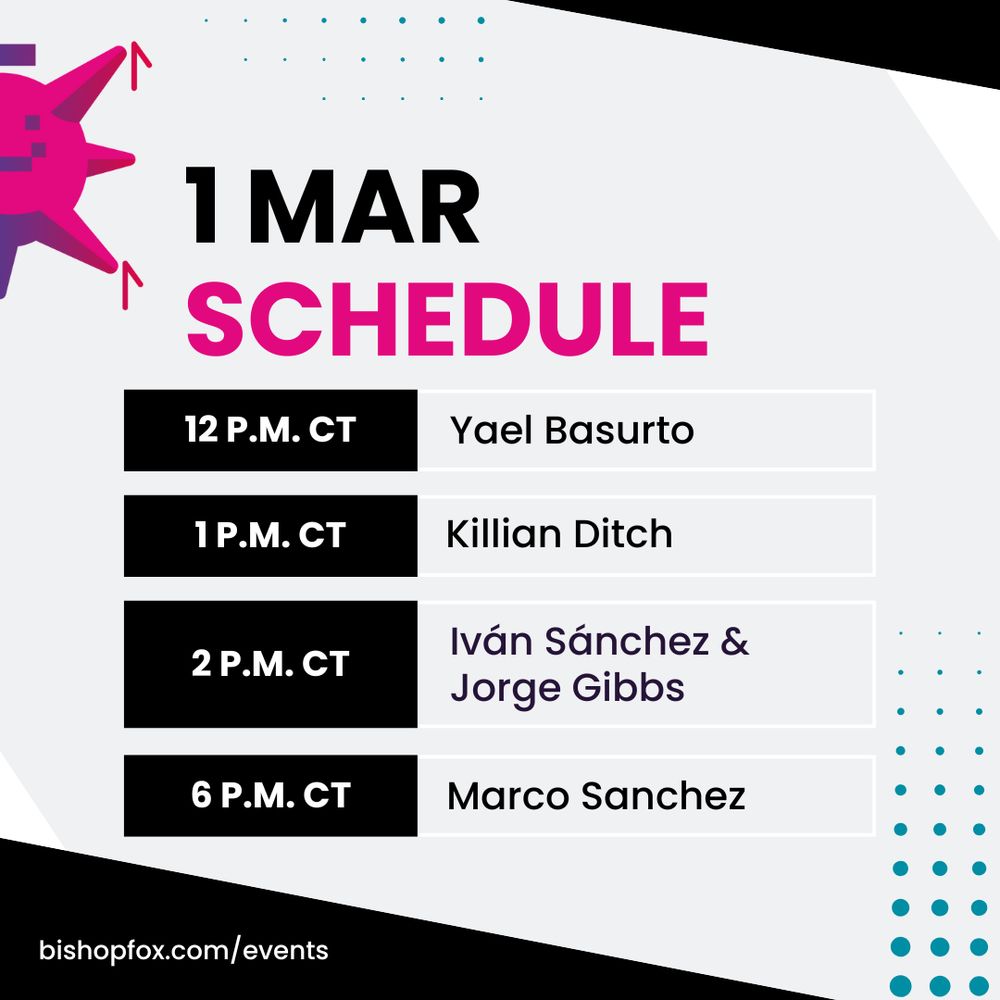 1 MAR
SCHEDULE

| 12 P.M. CT | Yael Basurto |
|---|---|
| 1 P.M. CT | Killian Ditch |
| 2 P.M. CT | Iván Sánchez & Jorge Gibbs |
| 6 P.M. CT | Marco Sanchez |

bishopfox.com/events